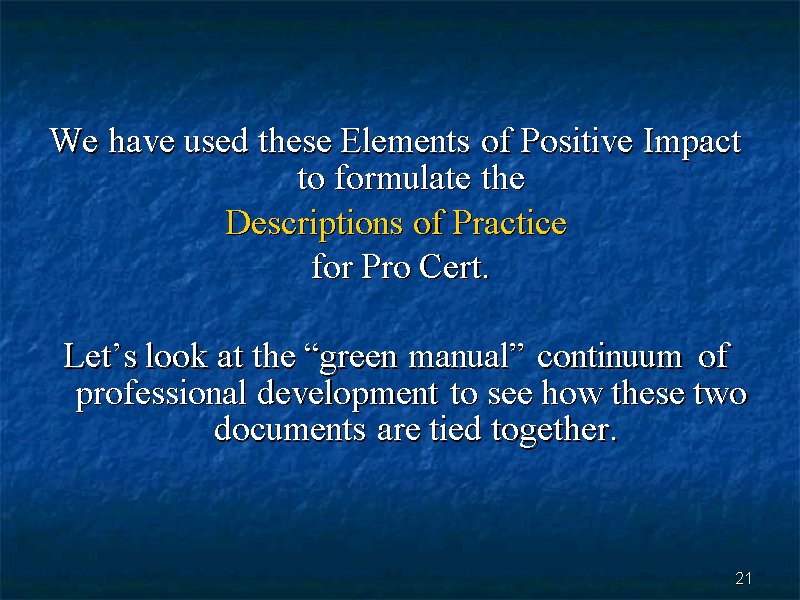 We have used these Elements of Positive Impact to formulate the

Descriptions of Practice

for Pro Cert.

Let’s look at the “green manual” continuum of professional development to see how these two documents are tied together.

21